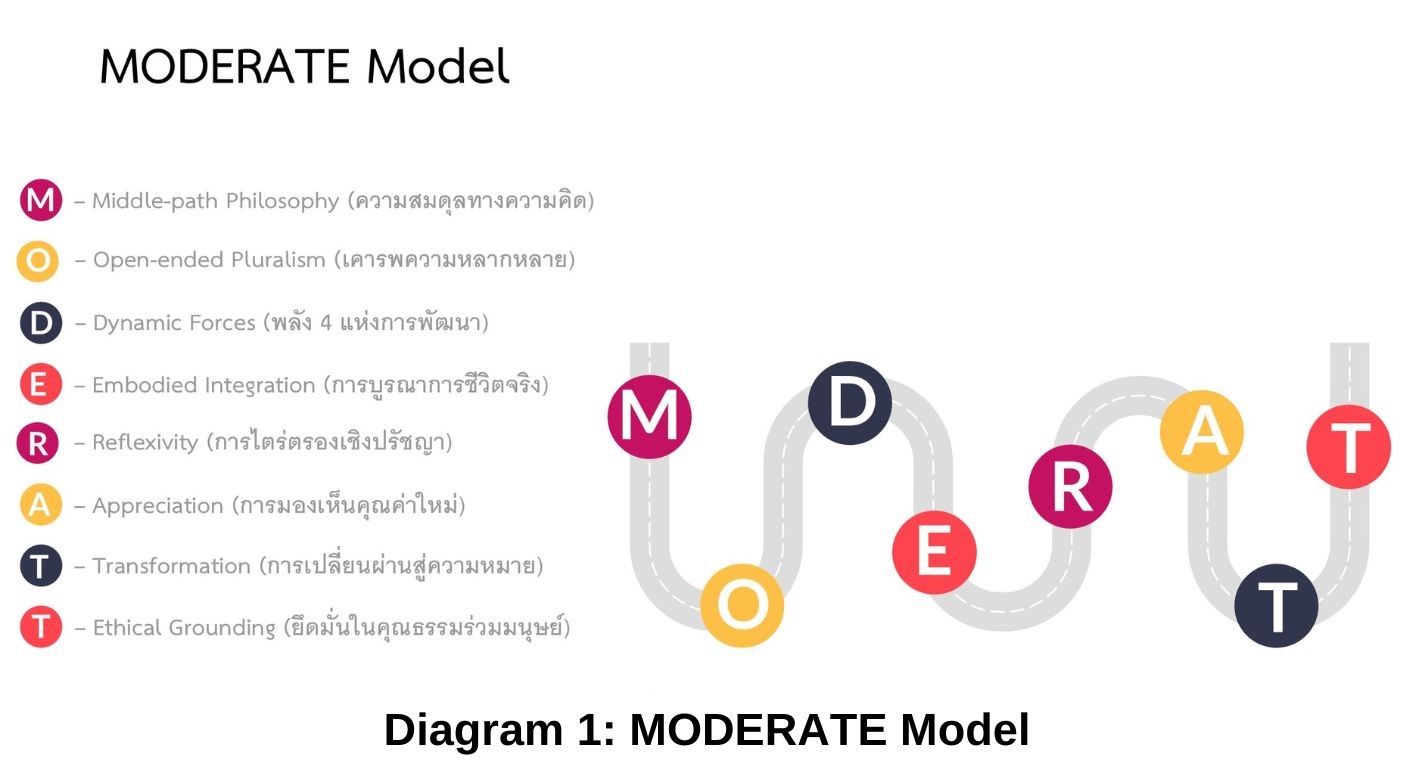 MODERATE Model

M – Middle-path Philosophy (ความสมดุลทางความคิด)

O – Open-ended Pluralism (เคารพความหลากหลาย)

D – Dynamic Forces (พลัง 4 แห่งการพัฒนา)

E – Embodied Integration (การบูรณาการชีวิตจริง)

R – Reflexivity (การไตร่ตรองเชิงปรัชญา)

A – Appreciation (การมองเห็นคุณค่าใหม่)

T – Transformation (การเปลี่ยนผ่านสู่ความหมาย)

T – Ethical Grounding (ยึดมั่นในคุณธรรมร่วมมนุษย์)

M O D E R A T T

Diagram 1: MODERATE Model